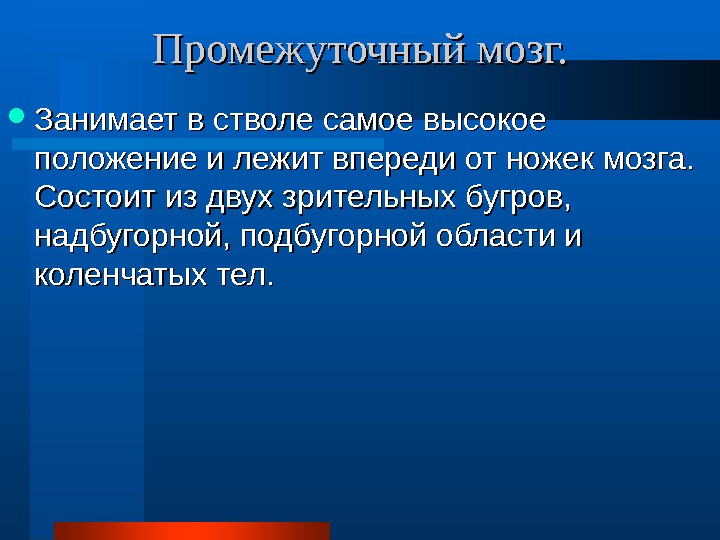 Промежуточный мозг.

Занимает в стволе самое высокое положение и лежит впереди от ножек мозга. Состоит из двух зрительных бугров, надбугорной, подбугорной области и коленчатых тел.